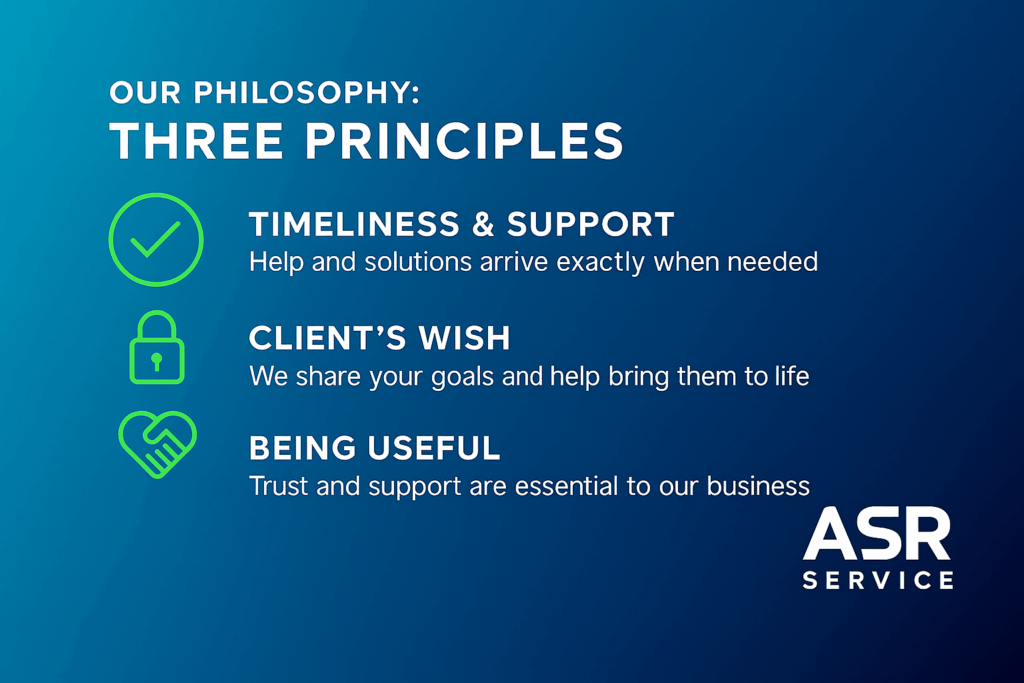 OUR PHILOSOPHY:
THREE PRINCIPLES

TIMELINESS & SUPPORT
Help and solutions arrive exactly when needed

CLIENT'S WISH
We share your goals and help bring them to life

BEING USEFUL
Trust and support are essential to our business

ASR
SERVICE